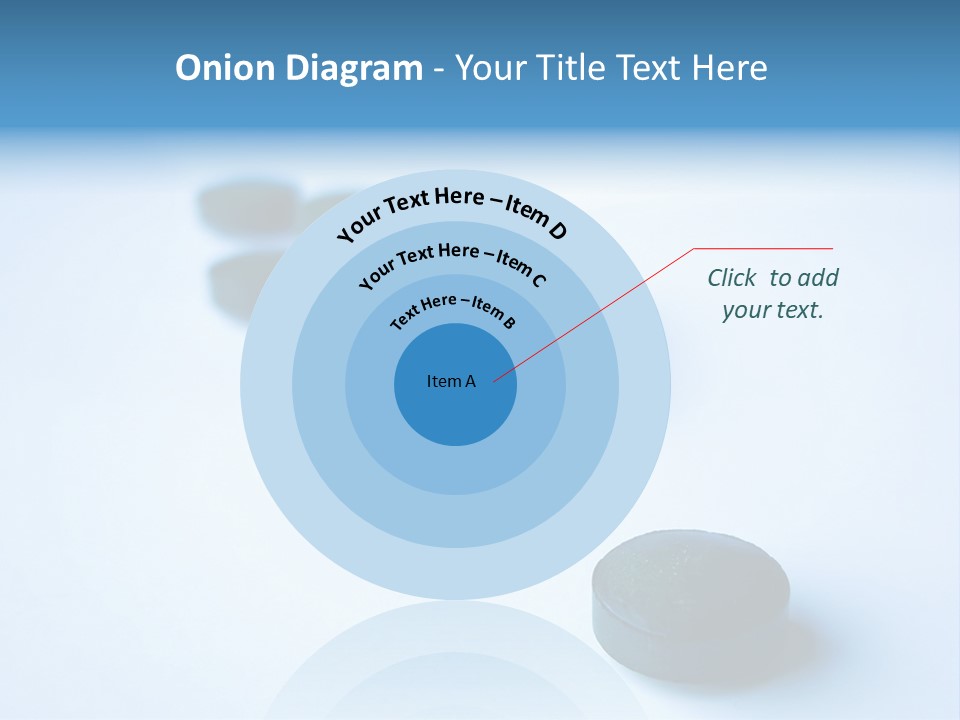 Onion Diagram - Your Title Text Here

Your Text Here – Item D

Your Text Here – Item C

Text Here – Item B

Item A

Click to add your text.